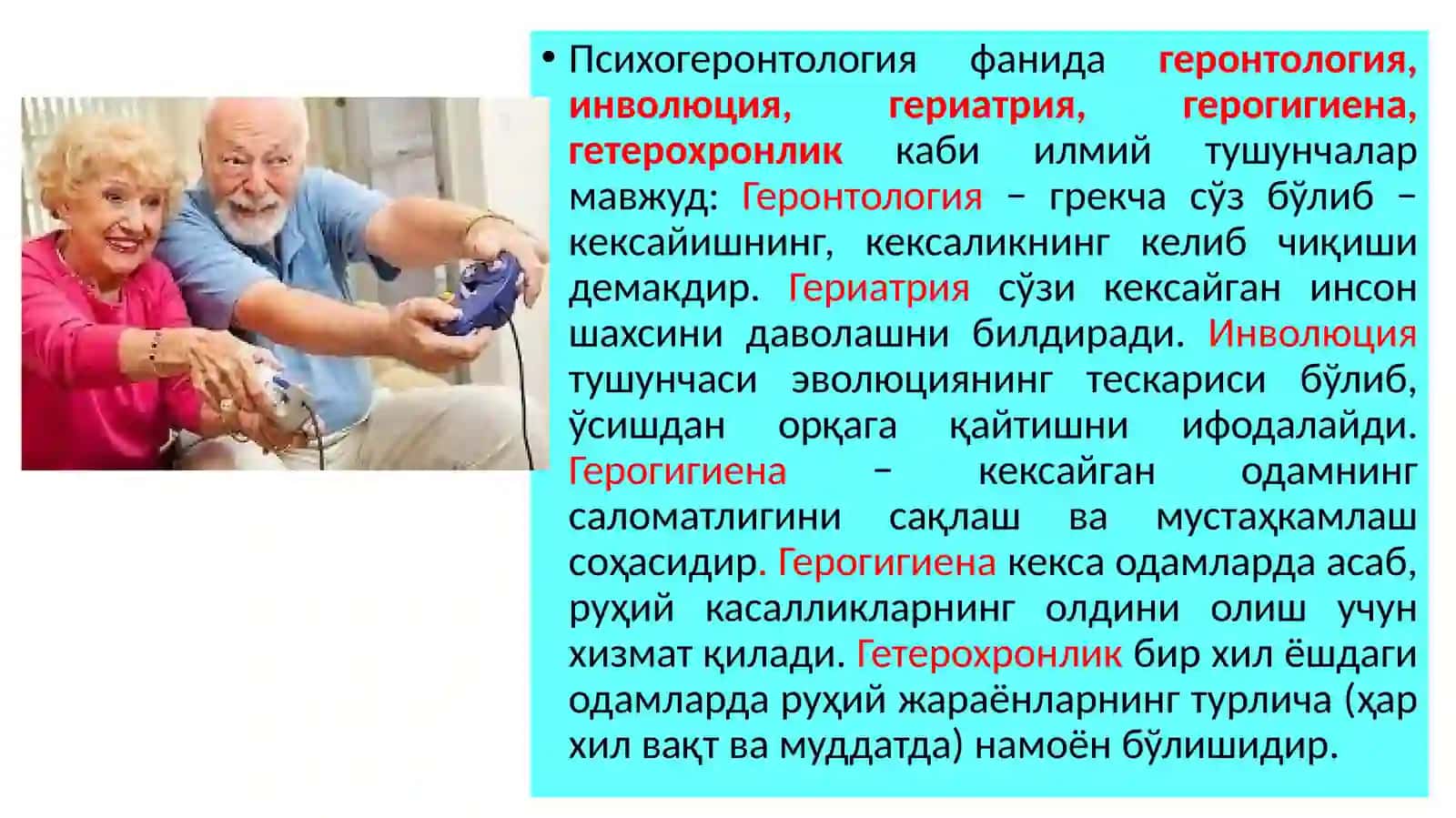 • Психогеронтология фанида геронтология, инволюция, гериатрия, герогигиена, гетерохронлик каби илмий тушунчалар мавжуд: Геронтология – грекча сўз бўлиб – кексайишнинг, кексаликнинг келиб чиқиши демакдир. Гериатрия сўзи кексайган инсон шахсини даволашни билдиради. Инволюция тушунчаси эволюциянинг тескариси бўлиб, ўсишдан орқага қайтишни ифодалайди. Герогигиена – кексайган одамнинг саломатлигини сақлаш ва мустаҳкамлаш соҳасидир. Герогигиена кекса одамларда асаб, руҳий касалликларнинг олдини олиш учун хизмат қилади. Гетерохронлик бир хил ёшдаги одамларда руҳий жараёнларнинг турлича (ҳар хил вақт ва муддатда) намоён бўлишидир.